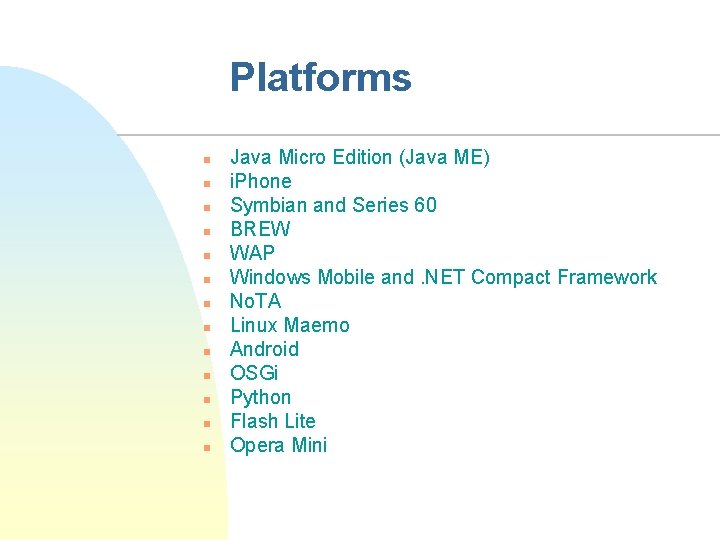 Platforms

- Java Micro Edition (Java ME)
- iPhone
- Symbian and Series 60
- BREW
- WAP
- Windows Mobile and .NET Compact Framework
- NoTA
- Linux Maemo
- Android
- OSGi
- Python
- Flash Lite
- Opera Mini